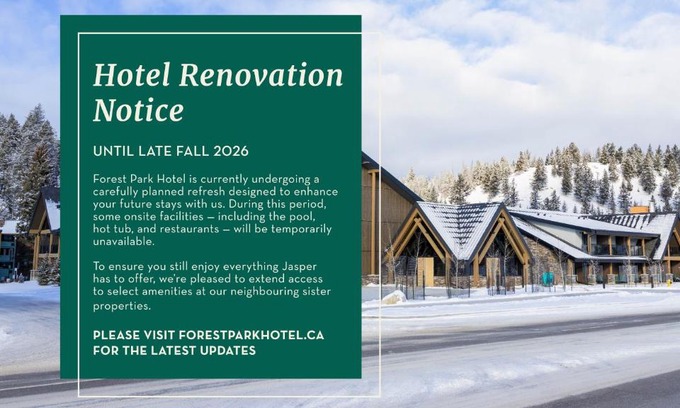 Hotel Renovation Notice

UNTIL LATE FALL 2026

Forest Park Hotel is currently undergoing a carefully planned refresh designed to enhance your future stays with us. During this period, some onsite facilities — including the pool, hot tub, and restaurants — will be temporarily unavailable.

To ensure you still enjoy everything Jasper has to offer, we're pleased to extend access to select amenities at our neighbouring sister properties.

PLEASE VISIT FORESTPARKHOTEL.CA FOR THE LATEST UPDATES